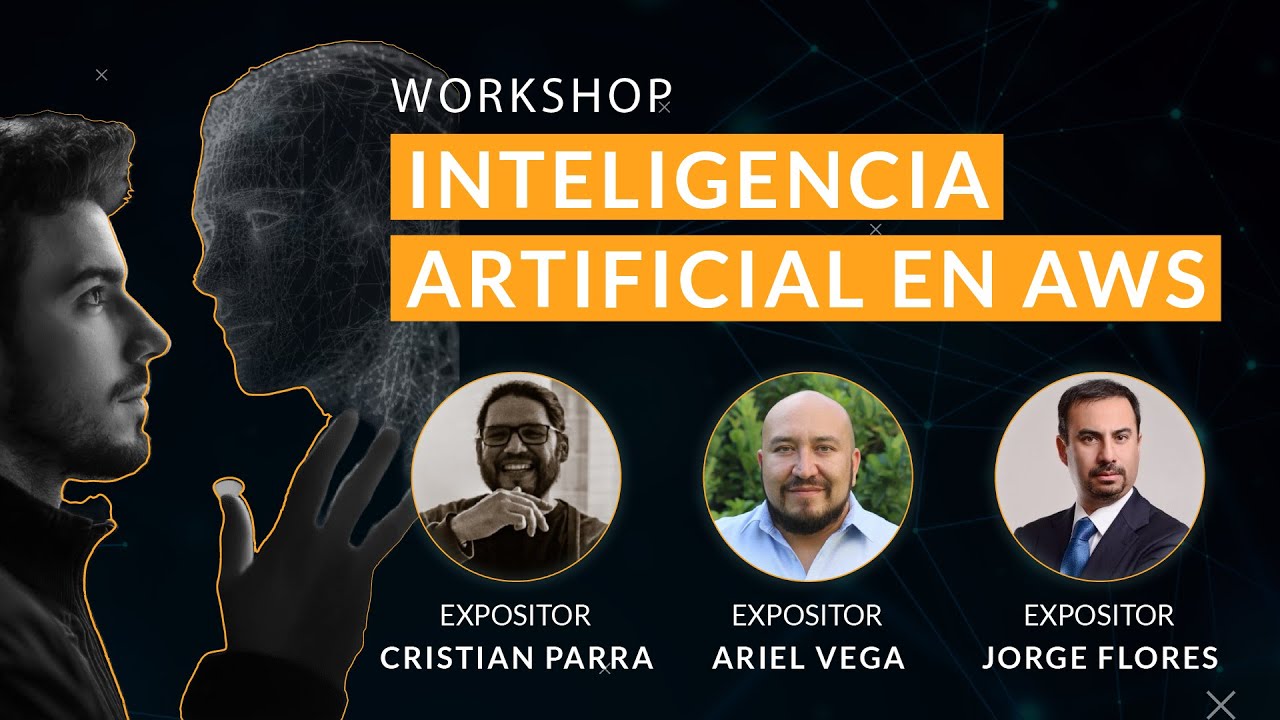 WORKSHOP

INTELIGENCIA ARTIFICIAL EN AWS

EXPOSITOR
CRISTIAN PARRA

EXPOSITOR
ARIEL VEGA

EXPOSITOR
JORGE FLORES